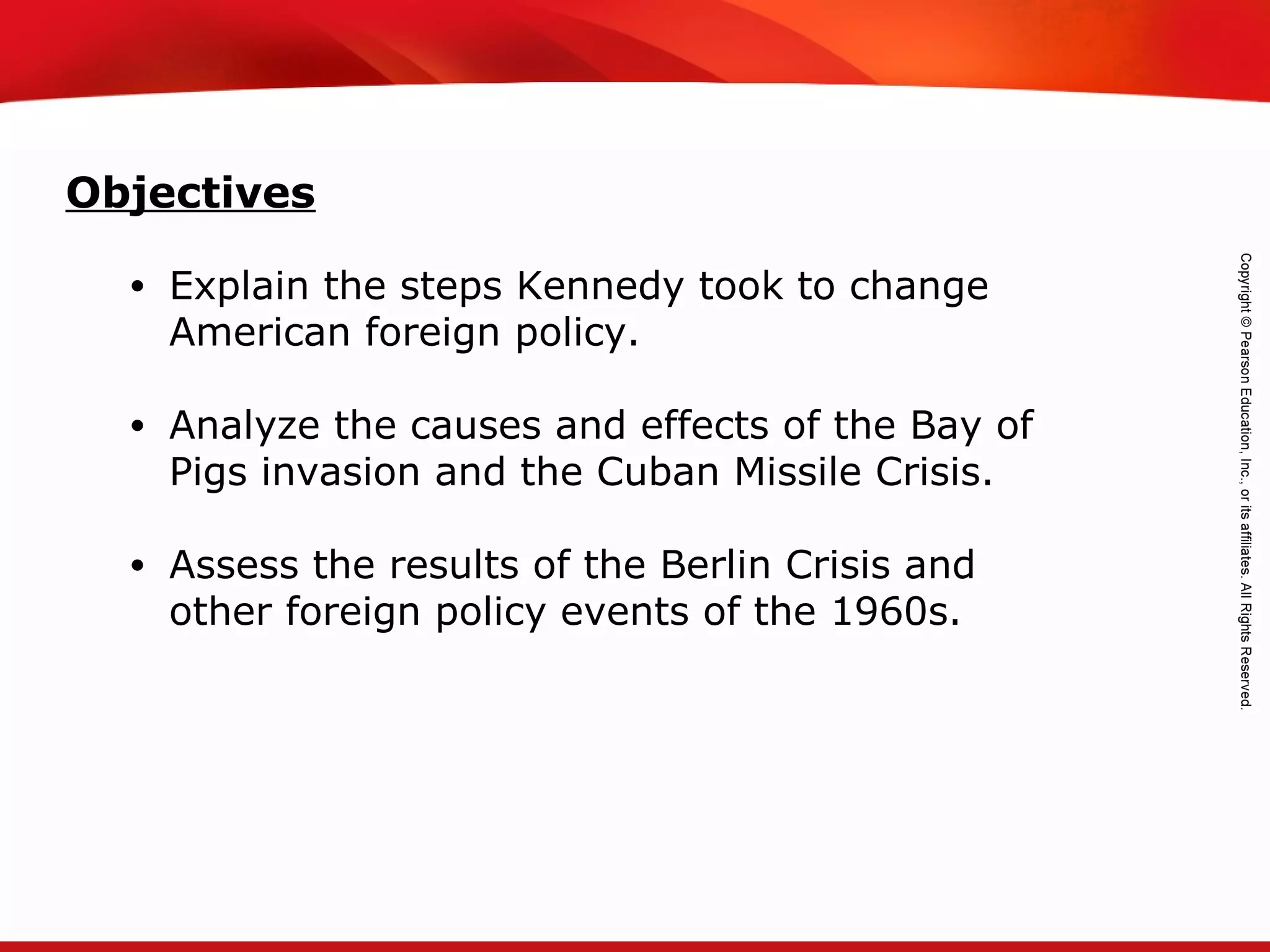 Objectives

• Explain the steps Kennedy took to change American foreign policy.

• Analyze the causes and effects of the Bay of Pigs invasion and the Cuban Missile Crisis.

• Assess the results of the Berlin Crisis and other foreign policy events of the 1960s.

Copyright © Pearson Education, Inc., or its affiliates. All Rights Reserved.